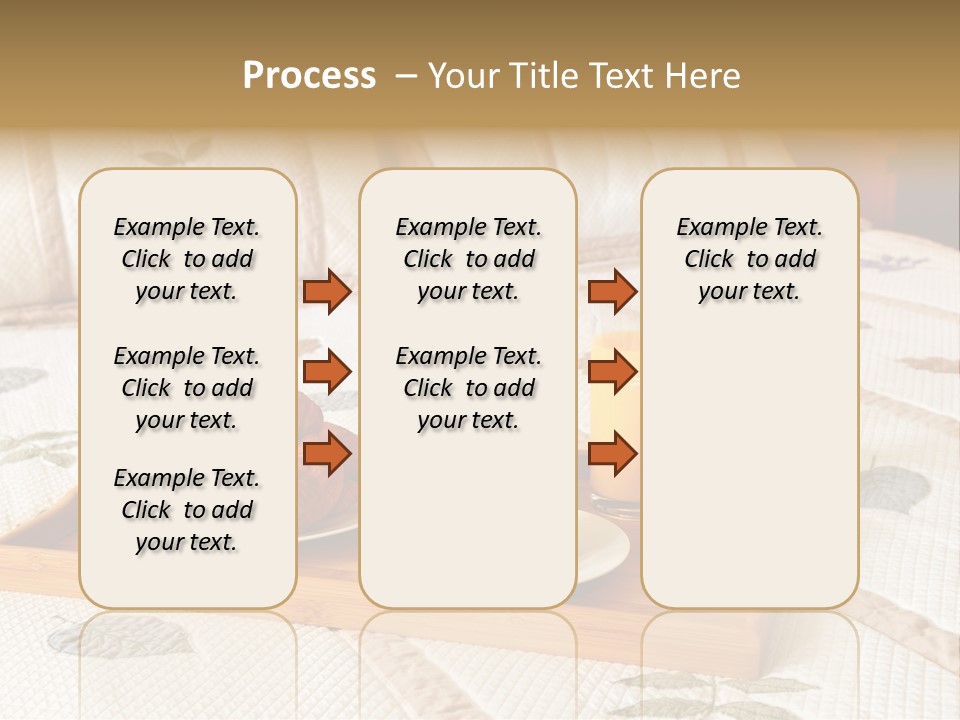 Process – Your Title Text Here

Example Text. Click to add your text.

Example Text. Click to add your text.

Example Text. Click to add your text.

Example Text. Click to add your text.

Example Text. Click to add your text.

Example Text. Click to add your text.